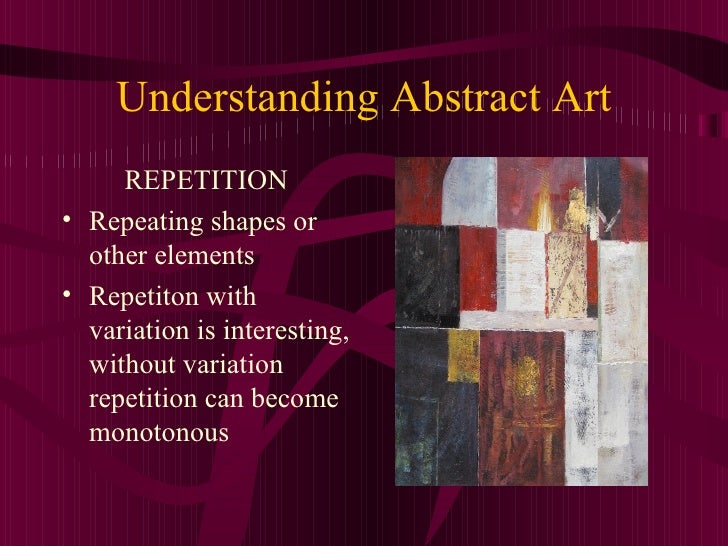 Understanding Abstract Art

REPETITION

• Repeating shapes or other elements

• Repetiton with variation is interesting, without variation repetition can become monotonous